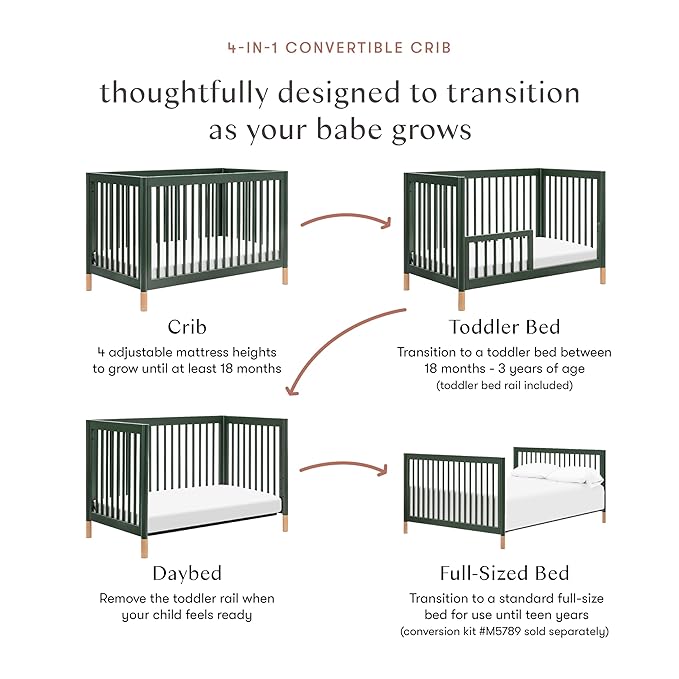 4-IN-1 CONVERTIBLE CRIB

thoughtfully designed to transition as your babe grows

Crib
4 adjustable mattress heights to grow until at least 18 months

Toddler Bed
Transition to a toddler bed between 18 months - 3 years of age
(toddler bed rail included)

Daybed
Remove the toddler rail when your child feels ready

Full-Sized Bed
Transition to a standard full-size bed for use until teen years
(conversion kit #M5789 sold separately)